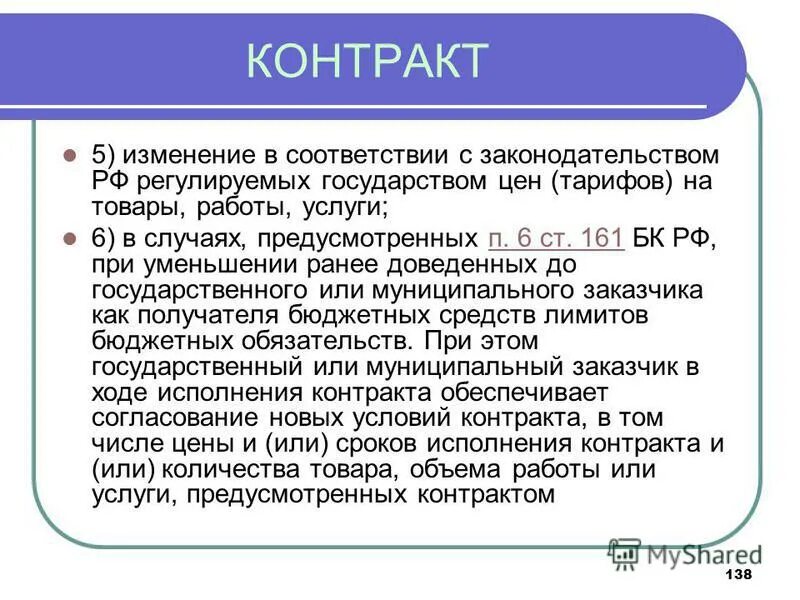 КОНТРАКТ

5) изменение в соответствии с законодательством РФ регулируемых государством цен (тарифов) на товары, работы, услуги;

6) в случаях, предусмотренных п. 6 ст. 161 БК РФ, при уменьшении ранее доведенных до государственного или муниципального заказчика как получателя бюджетных средств лимитов бюджетных обязательств. При этом государственный или муниципальный заказчик в ходе исполнения контракта обеспечивает согласование новых условий контракта, в том числе цены и (или) сроков исполнения контракта и (или) количества товара, объема работы или услуги, предусмотренных контрактом

MyShared

138